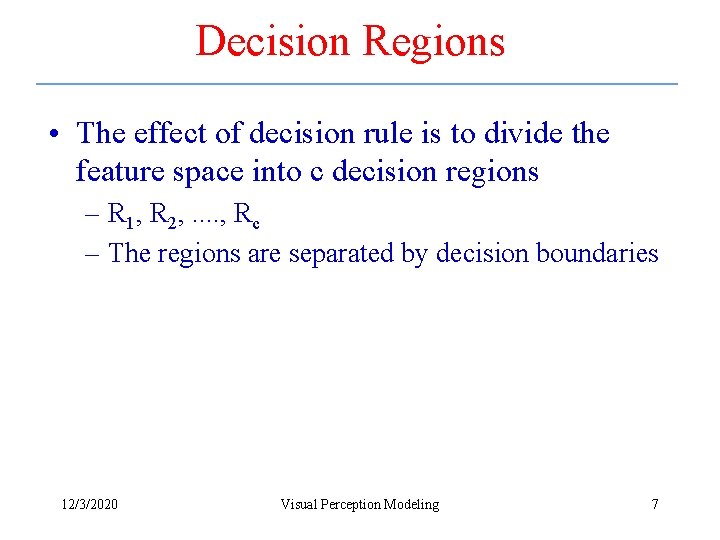 Decision Regions

• The effect of decision rule is to divide the feature space into c decision regions

– $R_1$, $R_2$, ...., $R_c$

– The regions are separated by decision boundaries

12/3/2020 Visual Perception Modeling 7